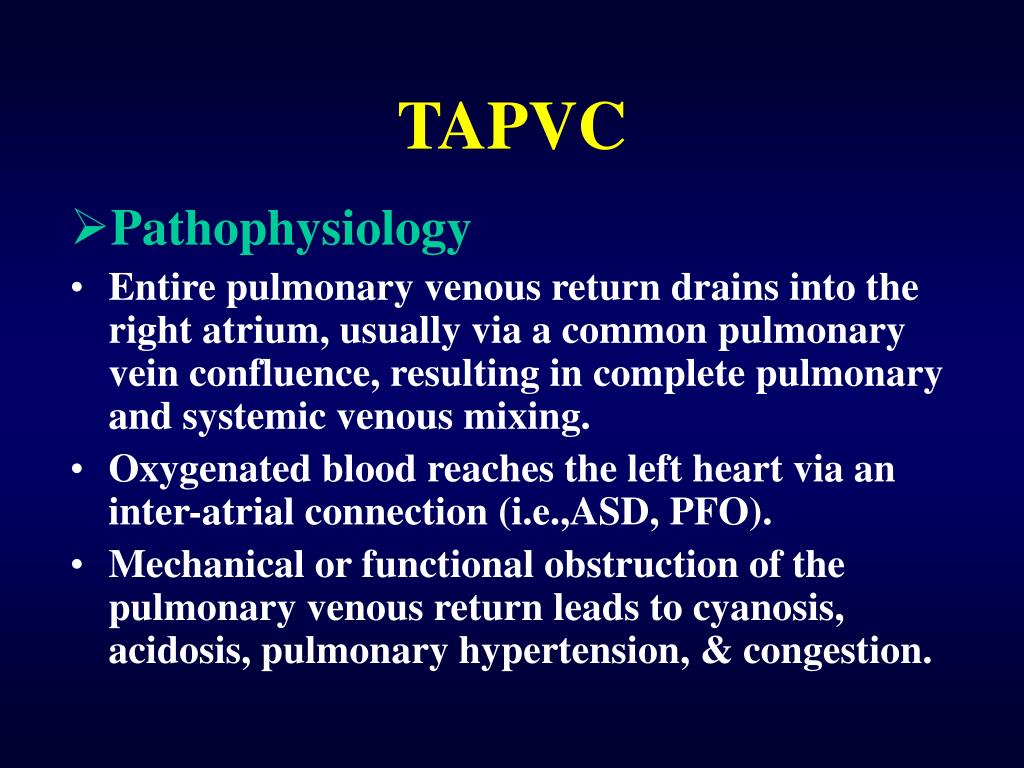 TAPVC

➢Pathophysiology

• Entire pulmonary venous return drains into the right atrium, usually via a common pulmonary vein confluence, resulting in complete pulmonary and systemic venous mixing.
• Oxygenated blood reaches the left heart via an inter-atrial connection (i.e.,ASD, PFO).
• Mechanical or functional obstruction of the pulmonary venous return leads to cyanosis, acidosis, pulmonary hypertension, & congestion.